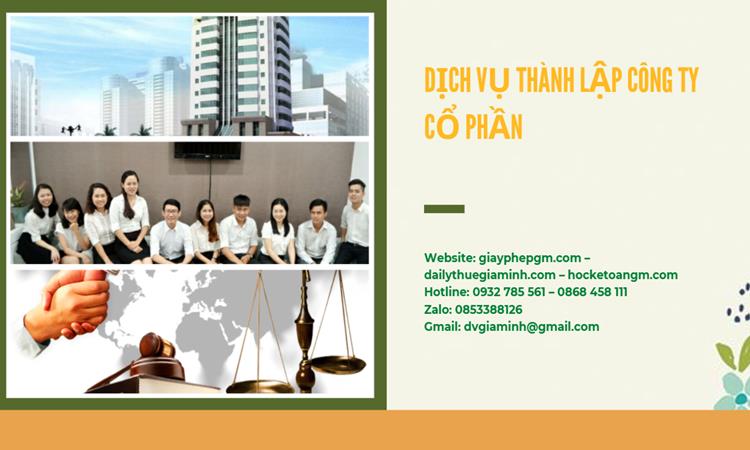 DỊCH VỤ THÀNH LẬP CÔNG TY CỔ PHẦN

Website: giayphepgm.com – dailythuegiaminh.com – hocketoangm.com
Hotline: 0932 785 561 – 0868 458 111
Zalo: 0853388126
Gmail: dvgiaminh@gmail.com